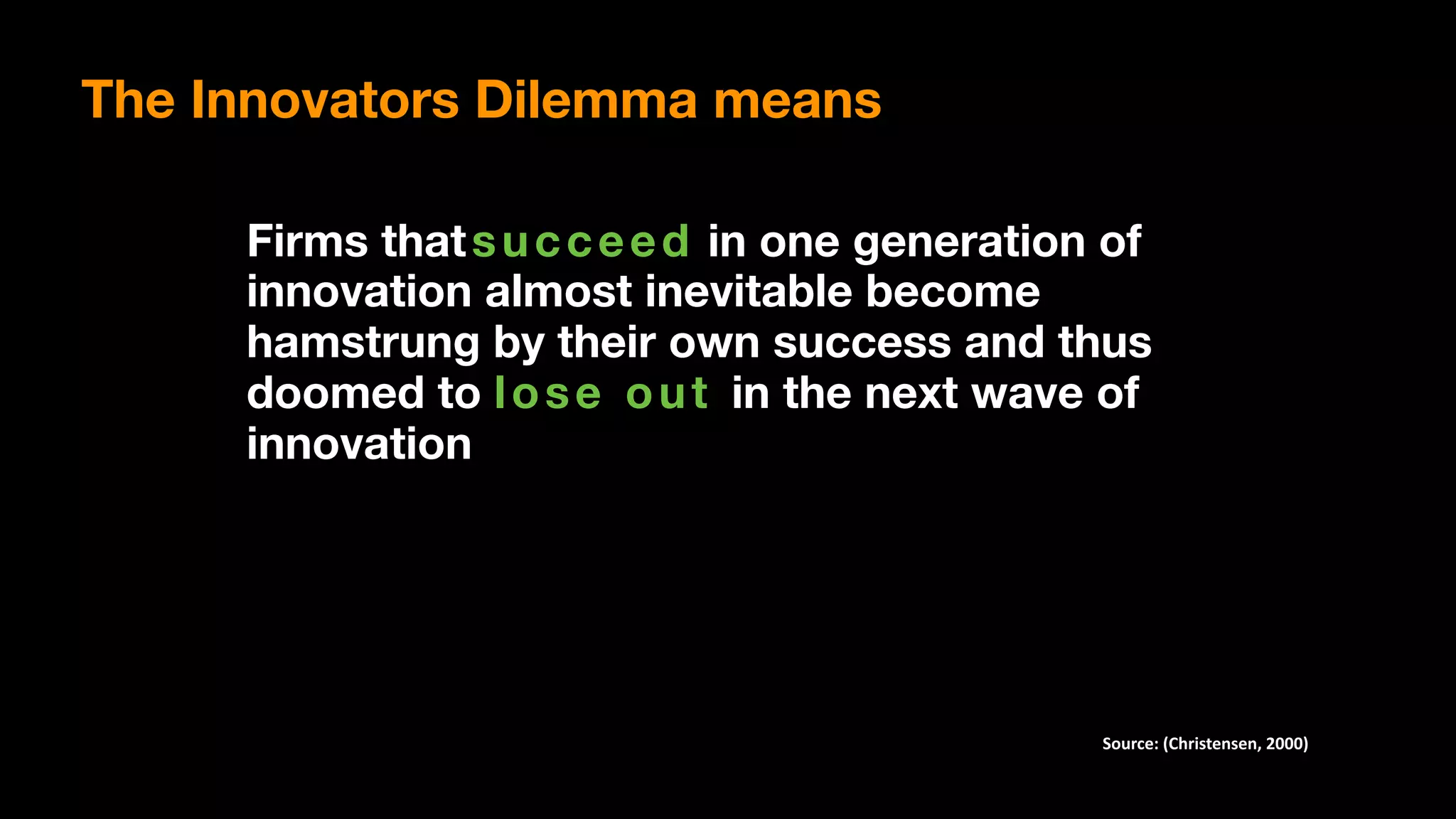 The Innovators Dilemma means

Firms that succeed in one generation of innovation almost inevitable become hamstrung by their own success and thus doomed to lose out in the next wave of innovation

Source: (Christensen, 2000)